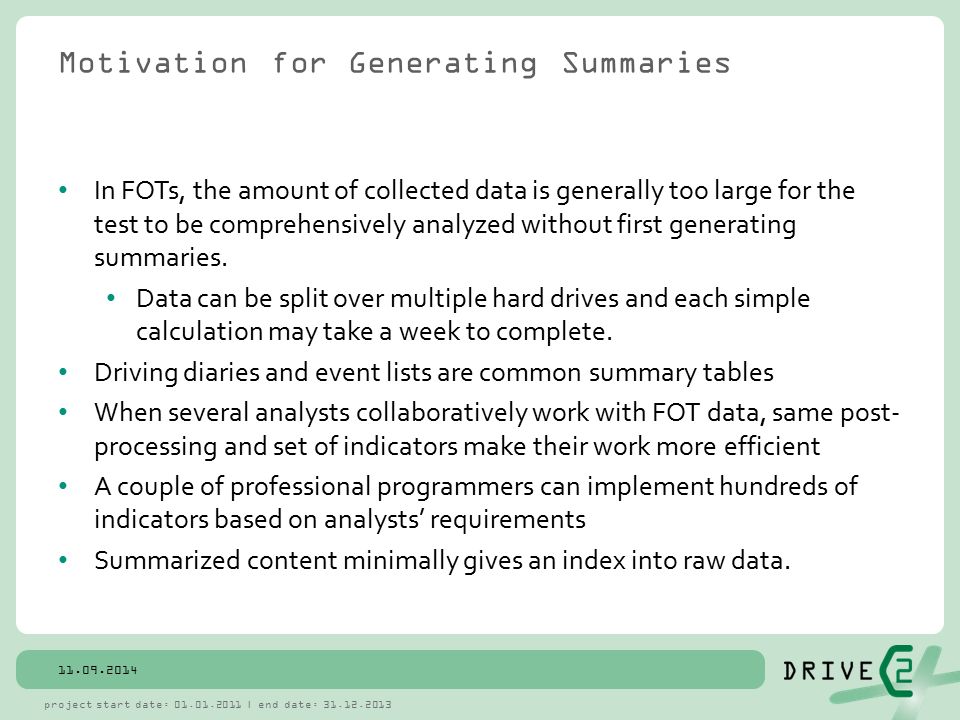 Motivation for Generating Summaries

• In FOTs, the amount of collected data is generally too large for the test to be comprehensively analyzed without first generating summaries.
 • Data can be split over multiple hard drives and each simple calculation may take a week to complete.
• Driving diaries and event lists are common summary tables
• When several analysts collaboratively work with FOT data, same post-processing and set of indicators make their work more efficient
• A couple of professional programmers can implement hundreds of indicators based on analysts' requirements
• Summarized content minimally gives an index into raw data.

11.09.2014

DRIVE C2

project start date: 01.01.2011 | end date: 31.12.2013